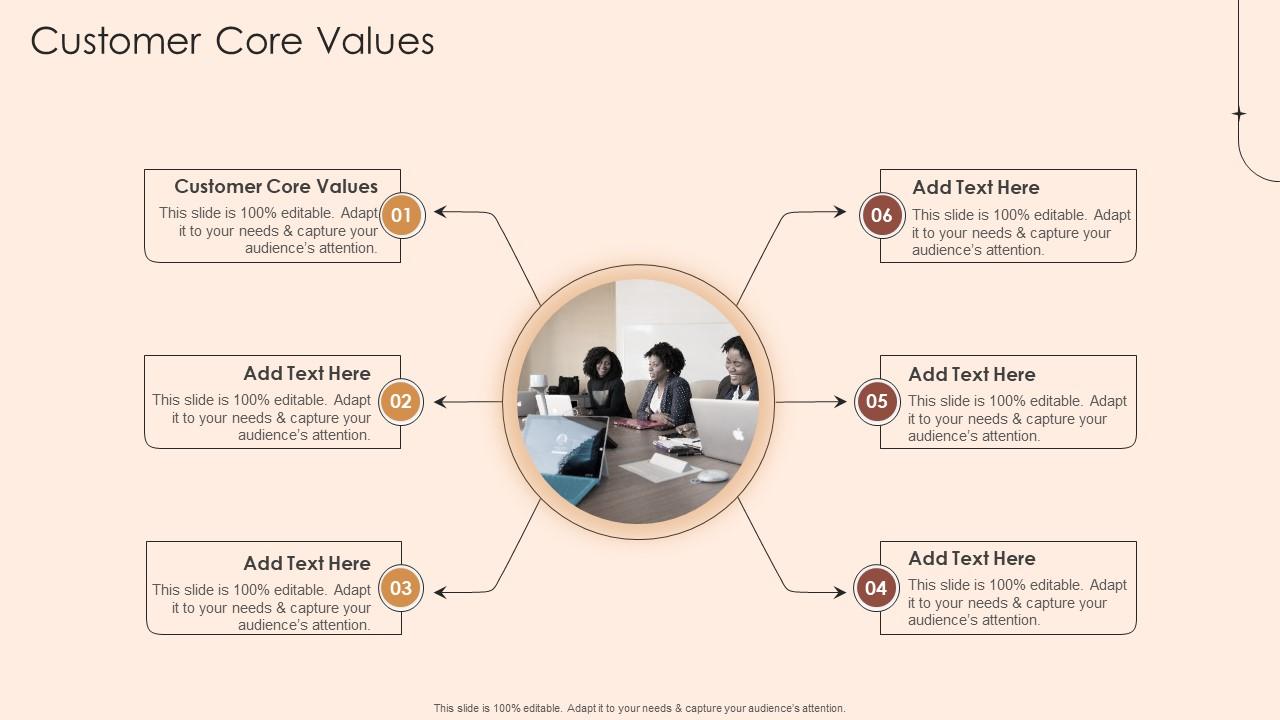 Customer Core Values

Customer Core Values
This slide is 100% editable. Adapt it to your needs & capture your audience's attention.
01

Add Text Here
This slide is 100% editable. Adapt it to your needs & capture your audience's attention.
02

Add Text Here
This slide is 100% editable. Adapt it to your needs & capture your audience's attention.
03

06
Add Text Here
This slide is 100% editable. Adapt it to your needs & capture your audience's attention.

05
Add Text Here
This slide is 100% editable. Adapt it to your needs & capture your audience's attention.

04
Add Text Here
This slide is 100% editable. Adapt it to your needs & capture your audience's attention.

This slide is 100% editable. Adapt it to your needs & capture your audience's attention.